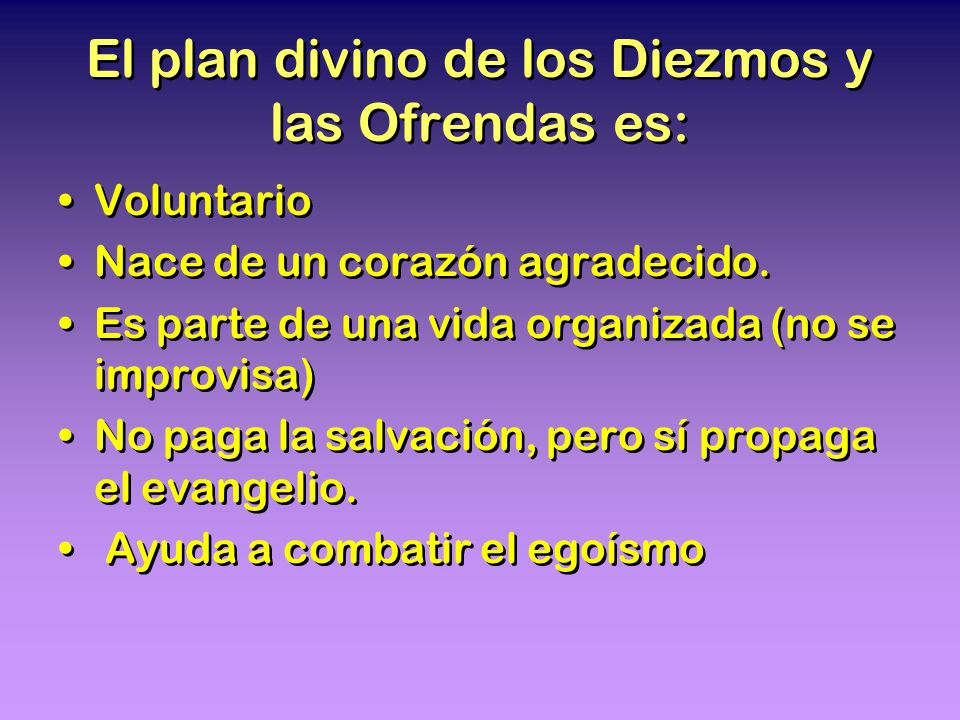 El plan divino de los Diezmos y las Ofrendas es:

• Voluntario
• Nace de un corazón agradecido.
• Es parte de una vida organizada (no se improvisa)
• No paga la salvación, pero sí propaga el evangelio.
• Ayuda a combatir el egoísmo